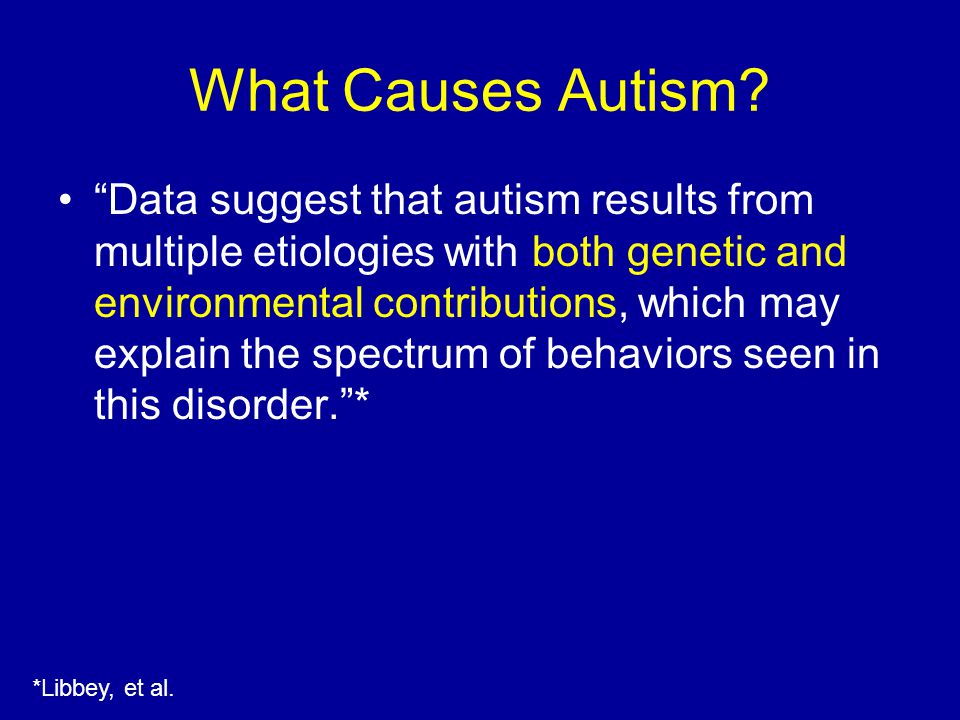 What Causes Autism?

• “Data suggest that autism results from multiple etiologies with both genetic and environmental contributions, which may explain the spectrum of behaviors seen in this disorder.”*

*Libbey, et al.